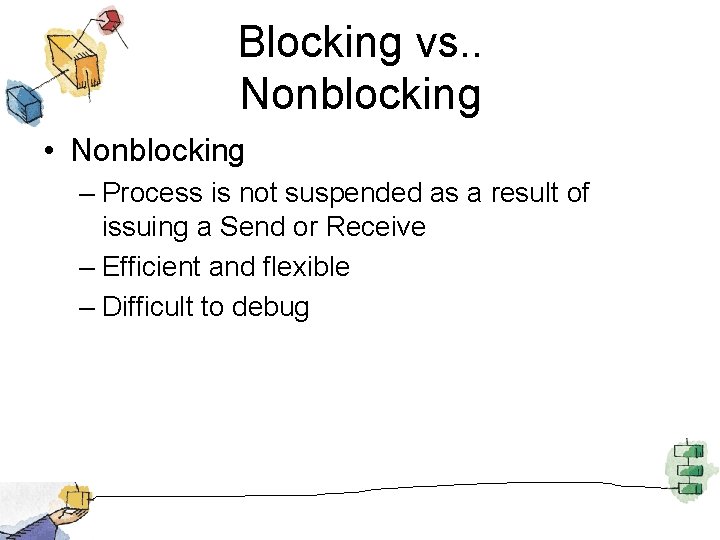 Blocking vs.. Nonblocking

• Nonblocking
– Process is not suspended as a result of issuing a Send or Receive
– Efficient and flexible
– Difficult to debug